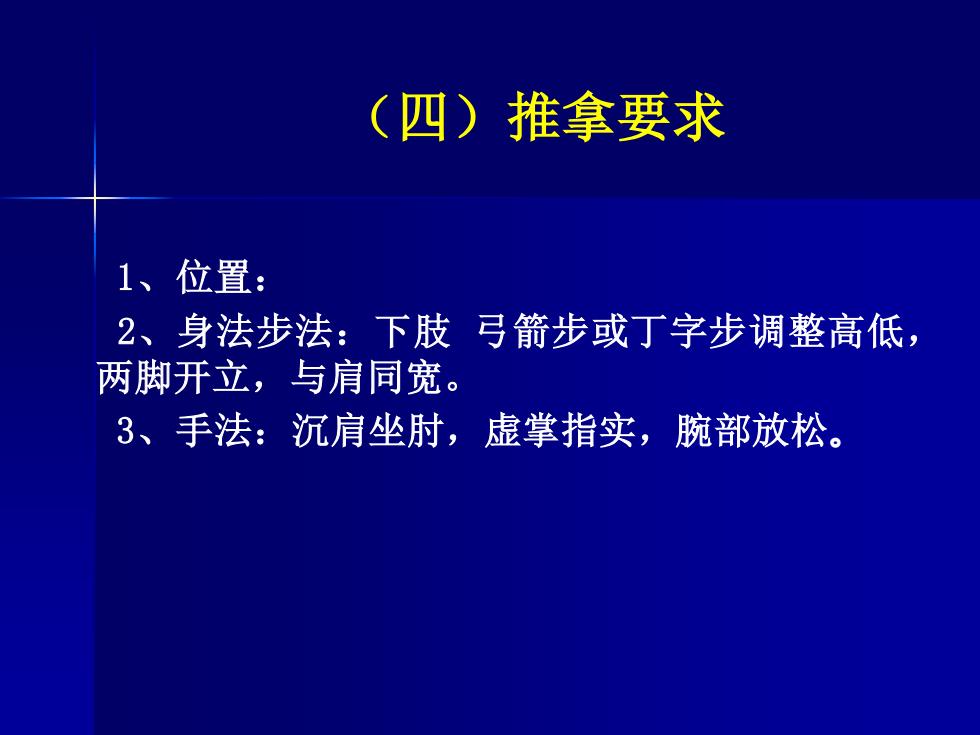 （四）推拿要求

1、位置：

2、身法步法：下肢 弓箭步或丁字步调整高低，两脚开立，与肩同宽。

3、手法：沉肩坐肘，虚掌指实，腕部放松。